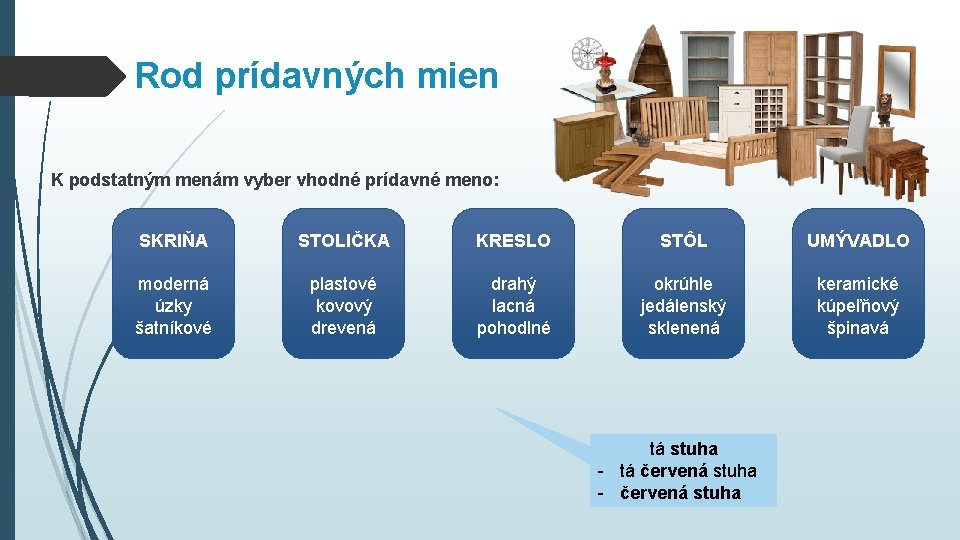 Rod prídavných mien

K podstatným menám vyber vhodné prídavné meno:

SKRIŇA
moderná
úzky
šatníkové

STOLIČKA
plastové
kovový
drevená

KRESLO
drahý
lacná
pohodlné

STÔL
okrúhle
jedálenský
sklenená

UMÝVADLO
keramické
kúpeľňový
špinavá

tá stuha
- tá červená stuha
- červená stuha